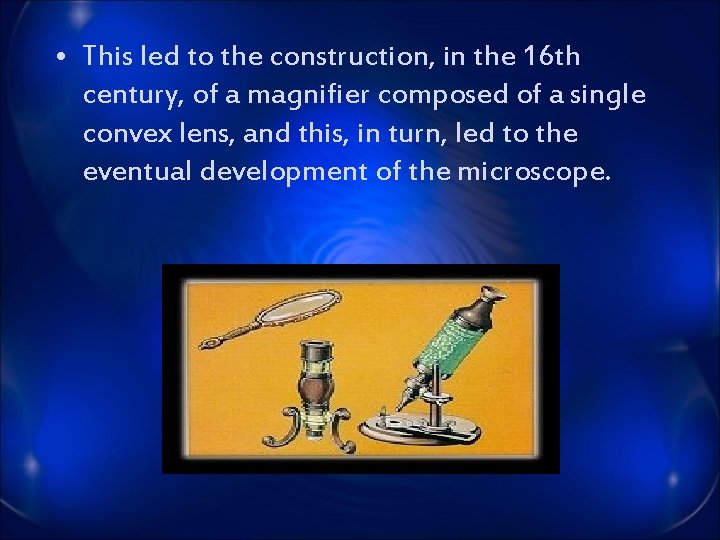 • This led to the construction, in the 16th century, of a magnifier composed of a single convex lens, and this, in turn, led to the eventual development of the microscope.